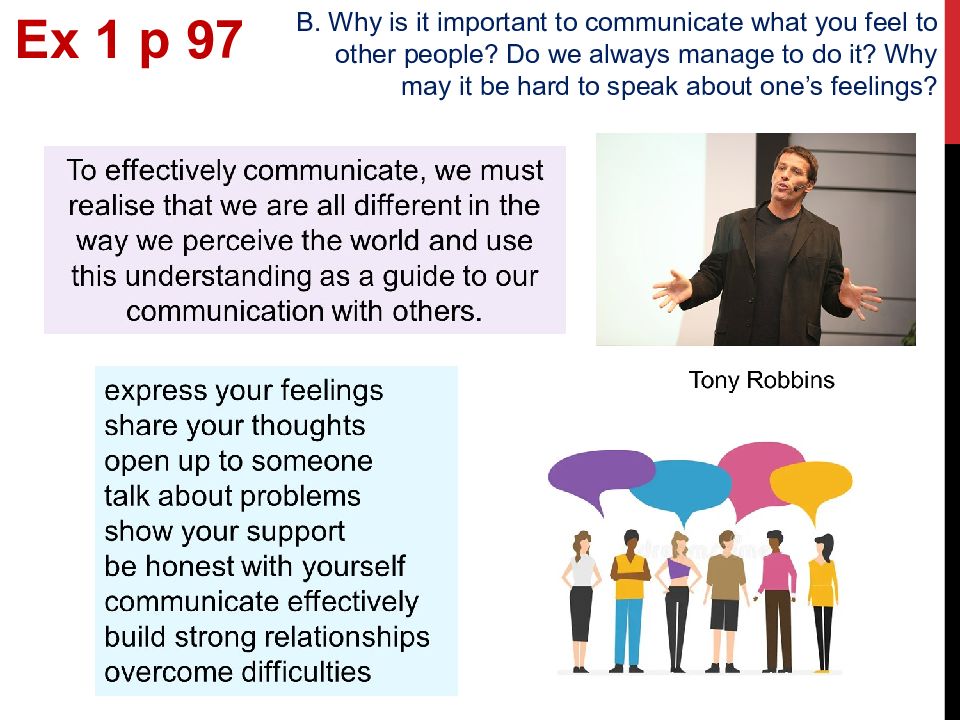 Ex 1 p 97

B. Why is it important to communicate what you feel to other people? Do we always manage to do it? Why may it be hard to speak about one's feelings?

To effectively communicate, we must realise that we are all different in the way we perceive the world and use this understanding as a guide to our communication with others.

Tony Robbins

express your feelings
share your thoughts
open up to someone
talk about problems
show your support
be honest with yourself
communicate effectively
build strong relationships
overcome difficulties